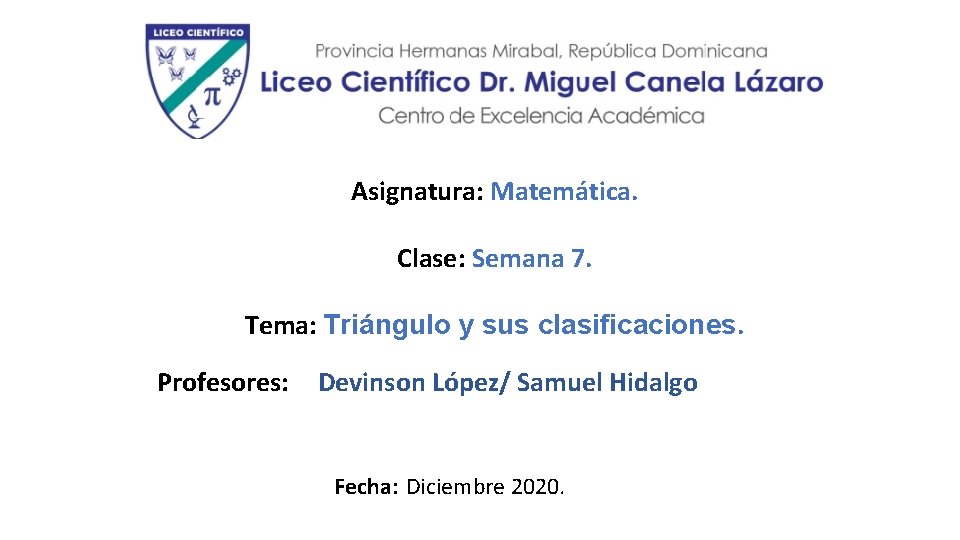 LICEO CIENTÍFICO

$\pi$

Provincia Hermanas Mirabal, República Dominicana
Liceo Científico Dr. Miguel Canela Lázaro
Centro de Excelencia Académica

Asignatura: Matemática.

Clase: Semana 7.

Tema: Triángulo y sus clasificaciones.

Profesores: Devinson López/ Samuel Hidalgo

Fecha: Diciembre 2020.